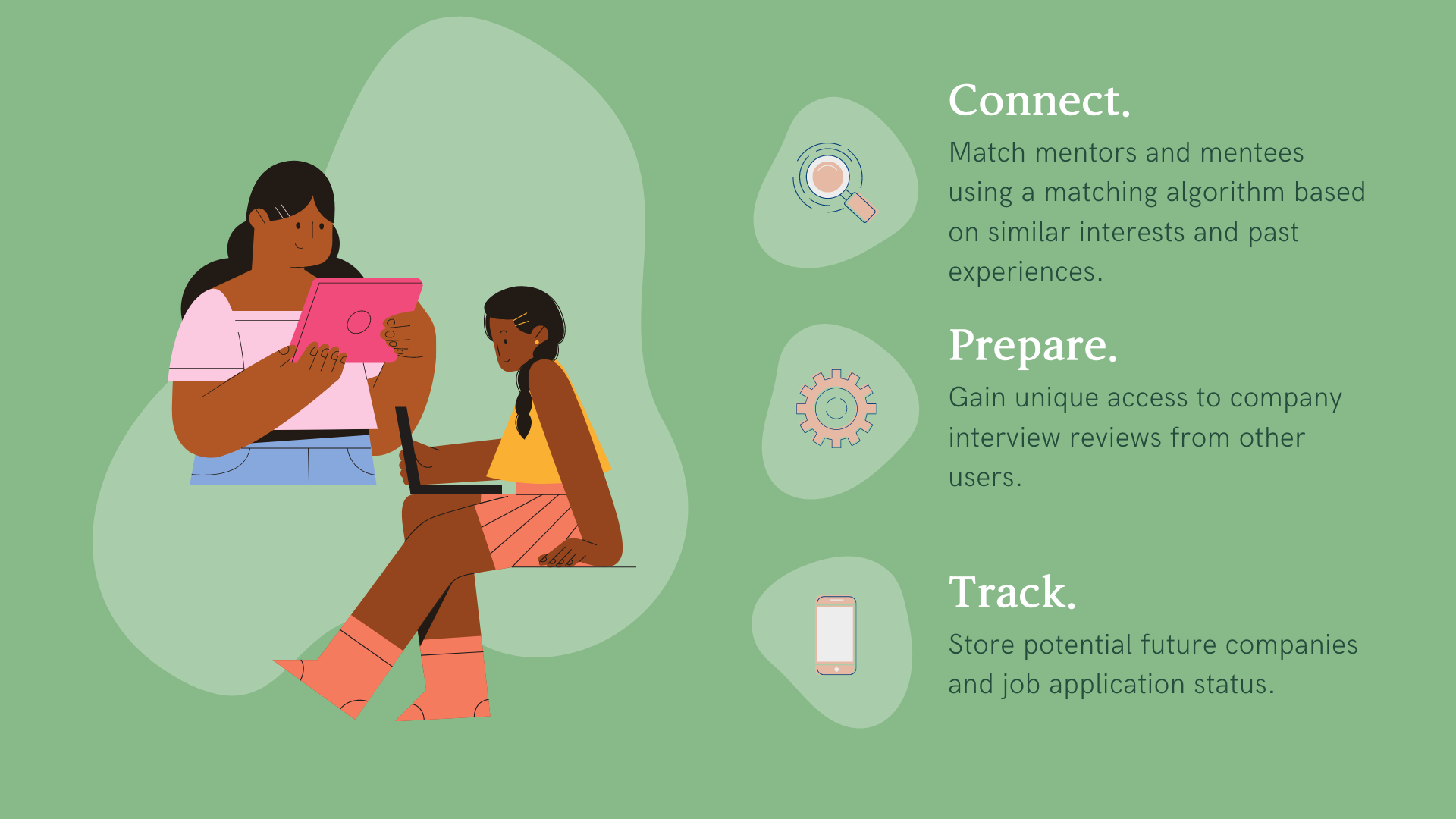 Connect.

Match mentors and mentees using a matching algorithm based on similar interests and past experiences.

Prepare.

Gain unique access to company interview reviews from other users.

Track.

Store potential future companies and job application status.